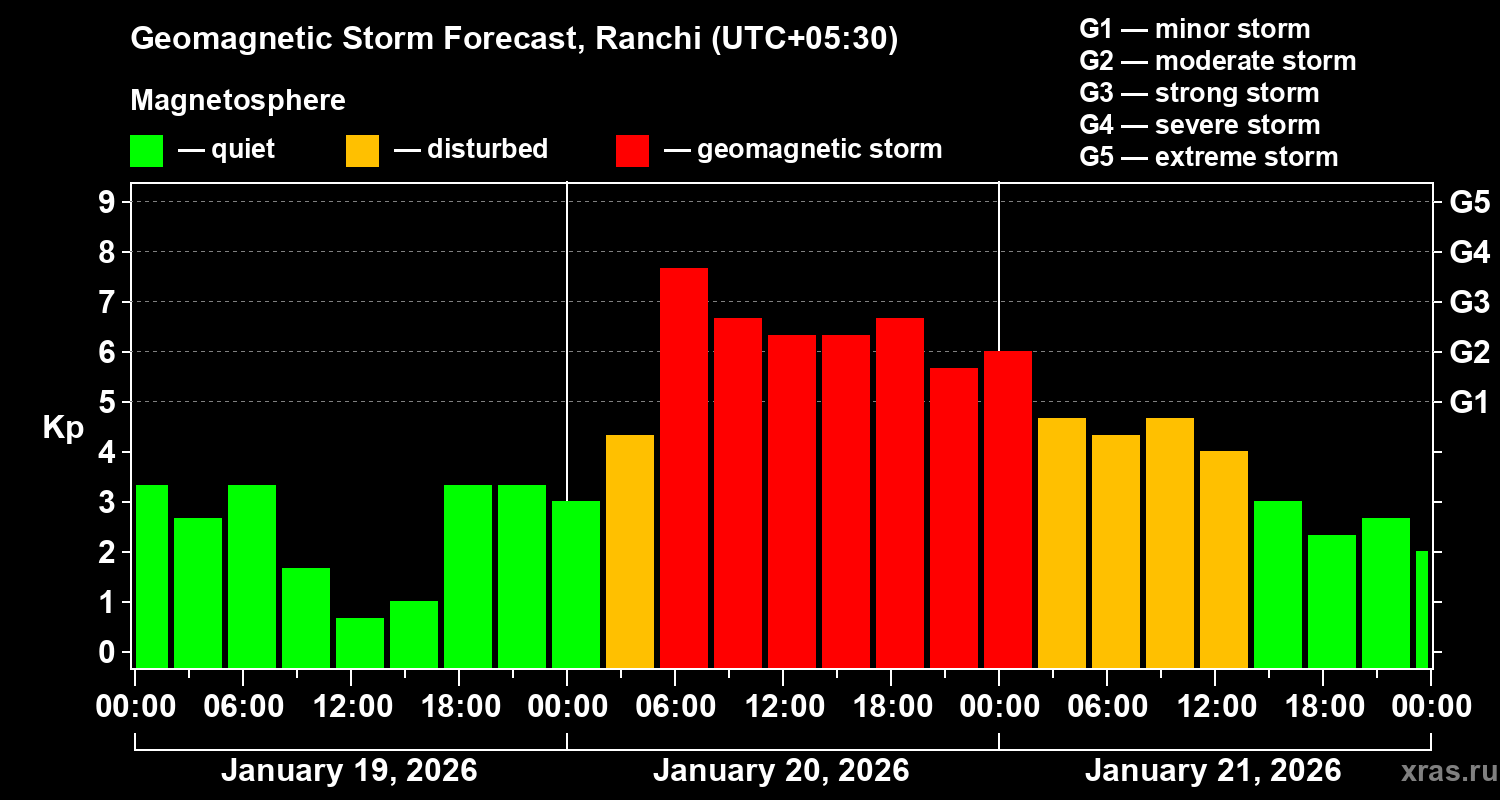 Geomagnetic Storm Forecast, Ranchi (UTC+05:30)

Magnetosphere

— quiet — disturbed — geomagnetic storm

G1 — minor storm
G2 — moderate storm
G3 — strong storm
G4 — severe storm
G5 — extreme storm

Kp

9
8
7
6
5
4
3
2
1
0

G5
G4
G3
G2
G1

00:00 06:00 12:00 18:00 00:00 06:00 12:00 18:00 00:00 06:00 12:00 18:00 00:00

January 19, 2026 January 20, 2026 January 21, 2026

xras.ru